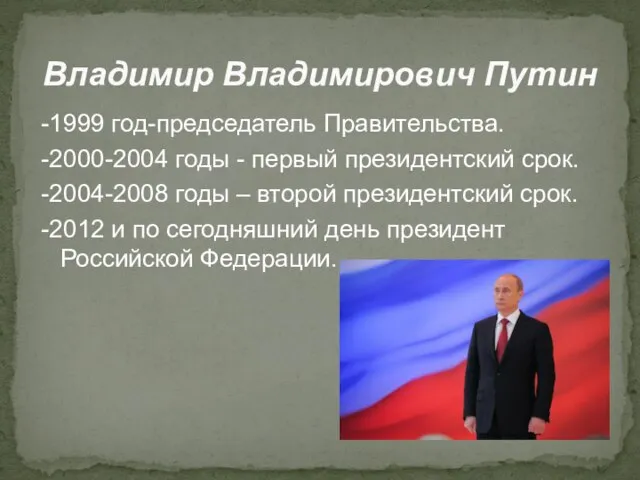 Владимир Владимирович Путин

-1999 год-председатель Правительства.

-2000-2004 годы - первый президентский срок.

-2004-2008 годы – второй президентский срок.

-2012 и по сегодняшний день президент Российской Федерации.